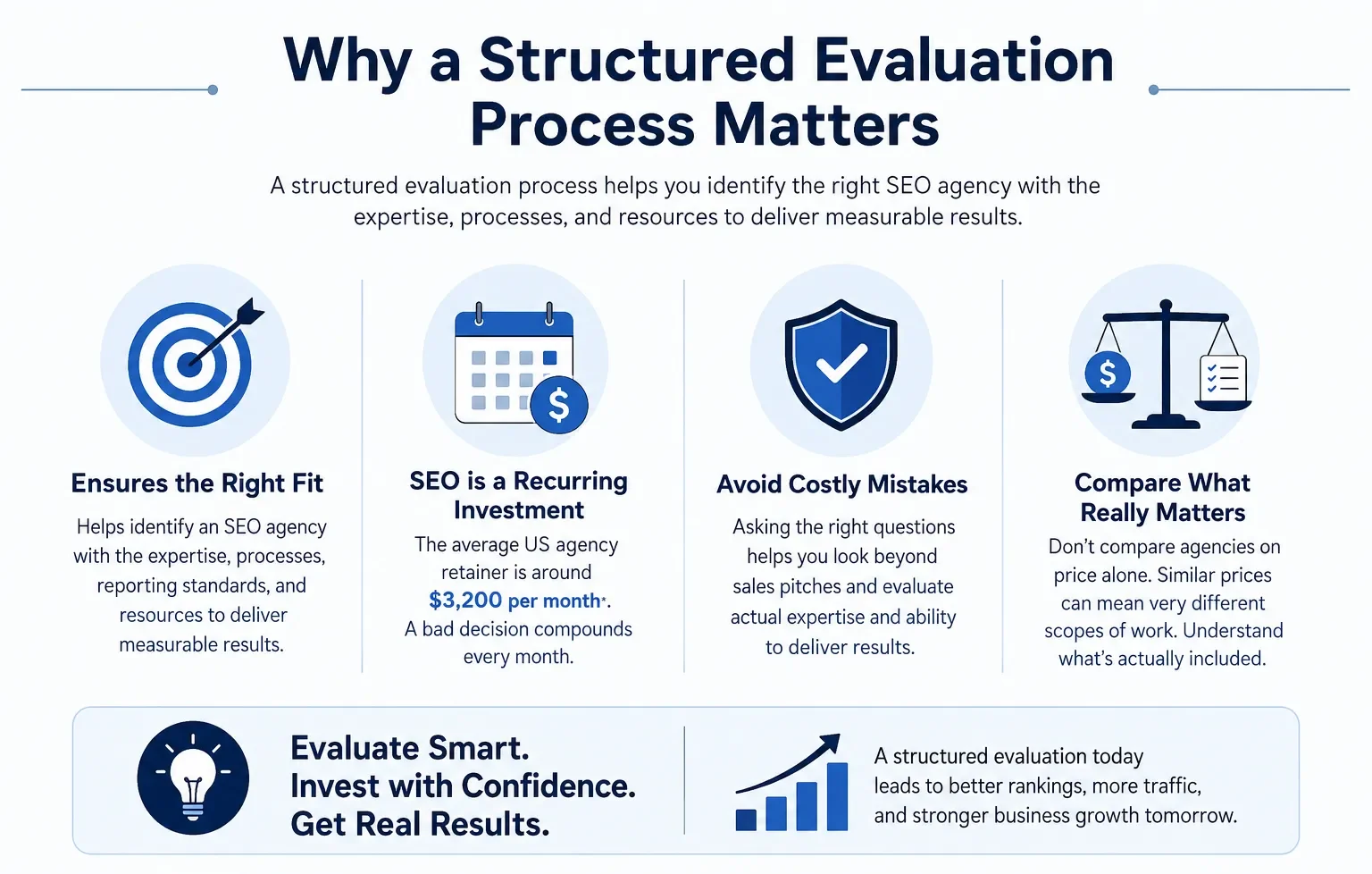 Why a Structured Evaluation Process Matters

A structured evaluation process helps you identify the right SEO agency with the expertise, processes, and resources to deliver measurable results.

Ensures the Right Fit

Helps identify an SEO agency with the expertise, processes, reporting standards, and resources to deliver measurable results.

SEO is a Recurring Investment

The average US agency retainer is around $3,200 per month*. A bad decision compounds every month.

Avoid Costly Mistakes

Asking the right questions helps you look beyond sales pitches and evaluate actual expertise and ability to deliver results.

Compare What Really Matters

Don't compare agencies on price alone. Similar prices can mean very different scopes of work. Understand what's actually included.

Evaluate Smart.
Invest with Confidence.
Get Real Results.

A structured evaluation today leads to better rankings, more traffic, and stronger business growth tomorrow.